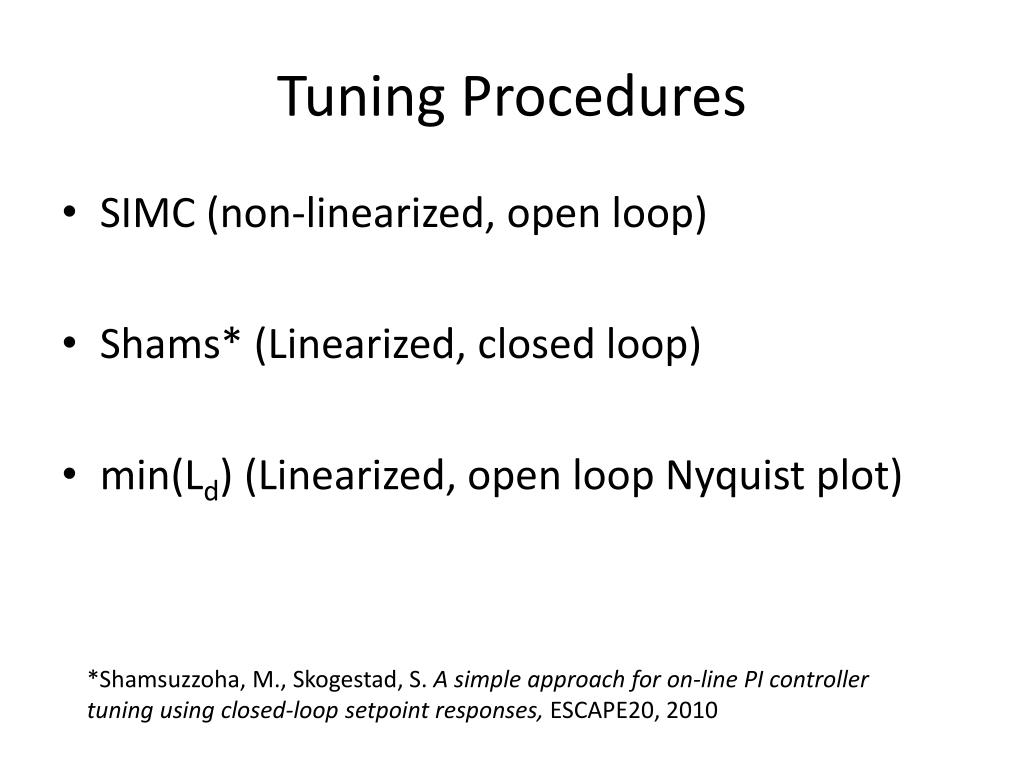 Tuning Procedures

• SIMC (non-linearized, open loop)

• Shams* (Linearized, closed loop)

• min($L_d$) (Linearized, open loop Nyquist plot)

*Shamsuzzoha, M., Skogestad, S. A simple approach for on-line PI controller tuning using closed-loop setpoint responses, ESCAPE20, 2010